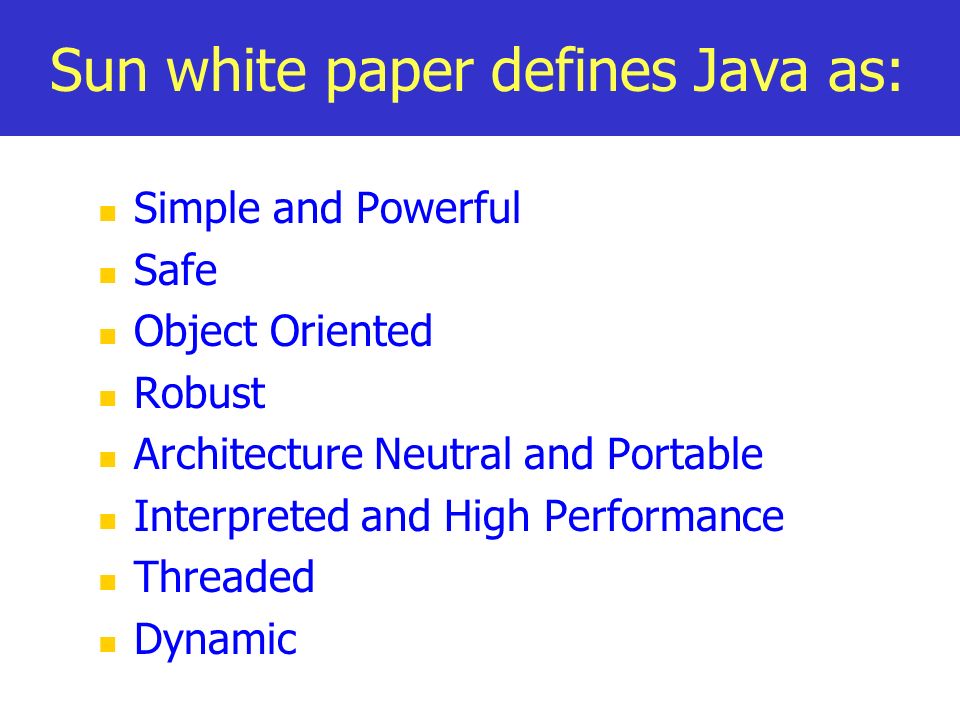 Sun white paper defines Java as:

- Simple and Powerful
- Safe
- Object Oriented
- Robust
- Architecture Neutral and Portable
- Interpreted and High Performance
- Threaded
- Dynamic